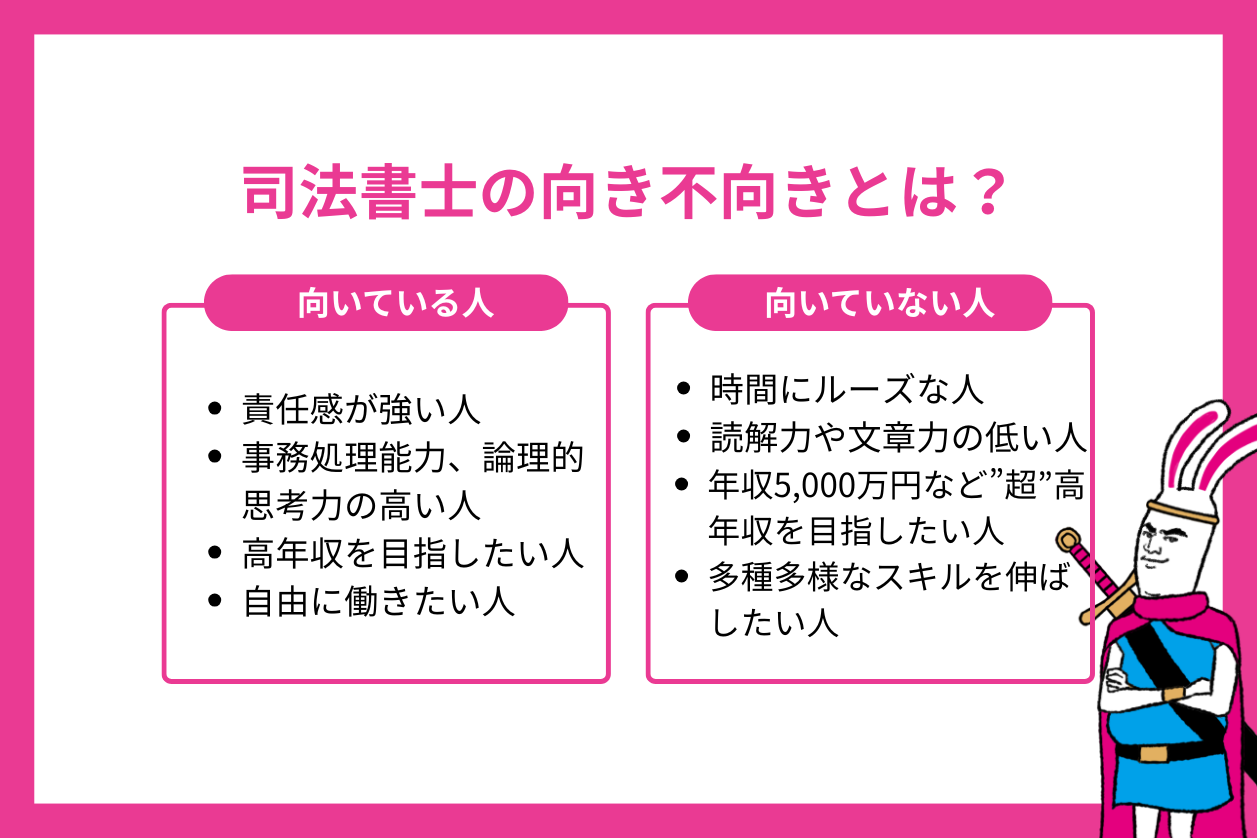 司法書士の向き不向きとは？

向いている人

- 責任感が強い人
- 事務処理能力、論理的思考力の高い人
- 高年収を目指したい人
- 自由に働きたい人

向いていない人

- 時間にルーズな人
- 読解力や文章力の低い人
- 年収5,000万円など”超”高年収を目指したい人
- 多種多様なスキルを伸ばしたい人